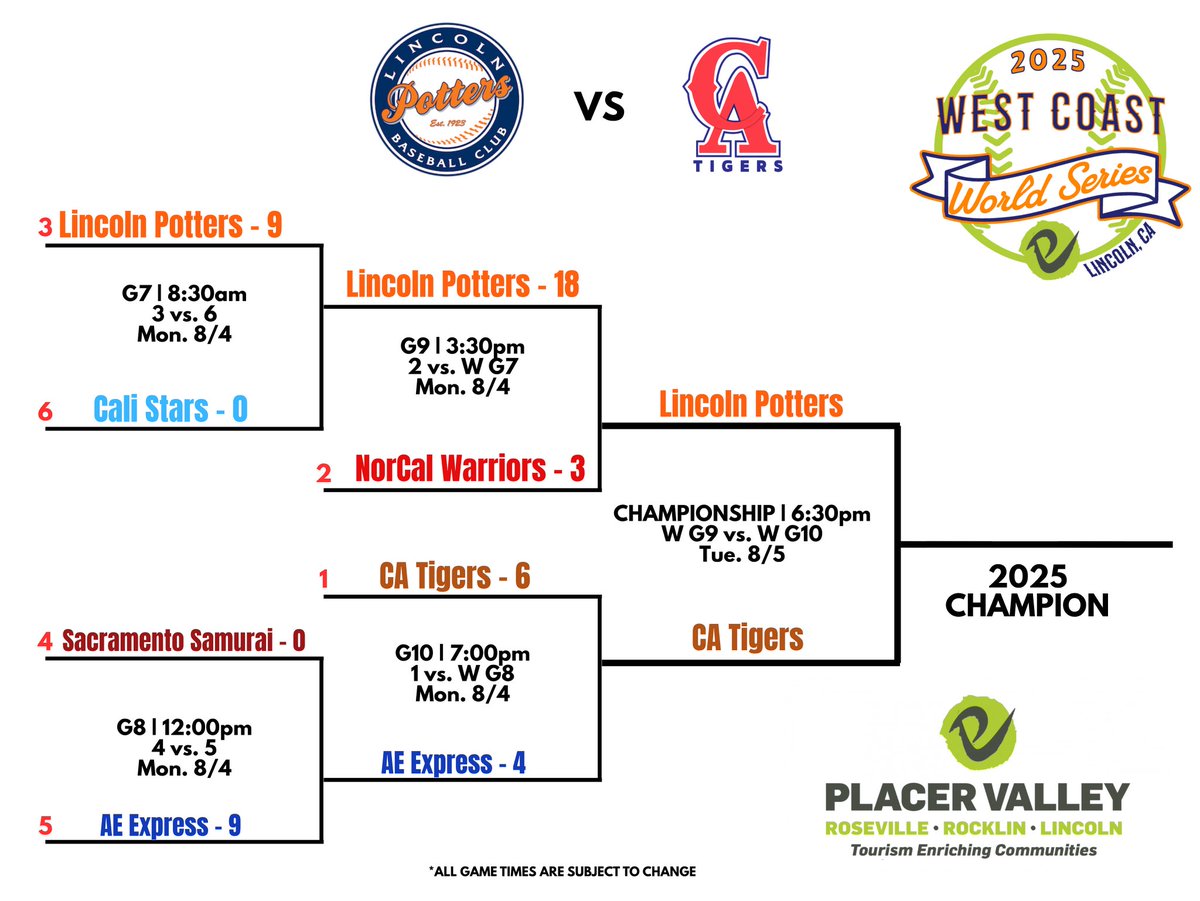 LINCOLN Potters Est. 1923 BASEBALL CLUB

VS

CA TIGERS

2025 WEST COAST World Series LINCOLN, CA

3 Lincoln Potters - 9

G7 | 8:30am
3 vs. 6
Mon. 8/4

6 Cali Stars - 0

Lincoln Potters - 18

G9 | 3:30pm
2 vs. W G7
Mon. 8/4

2 NorCal Warriors - 3

Lincoln Potters

CHAMPIONSHIP | 6:30pm
W G9 vs. W G10
Tue. 8/5

CA Tigers

2025
CHAMPION

1 CA Tigers - 6

G10 | 7:00pm
1 vs. W G8
Mon. 8/4

AE Express - 4

4 Sacramento Samurai - 0

G8 | 12:00pm
4 vs. 5
Mon. 8/4

5 AE Express - 9

PLACER VALLEY
ROSEVILLE • ROCKLIN • LINCOLN
Tourism Enriching Communities

*ALL GAME TIMES ARE SUBJECT TO CHANGE